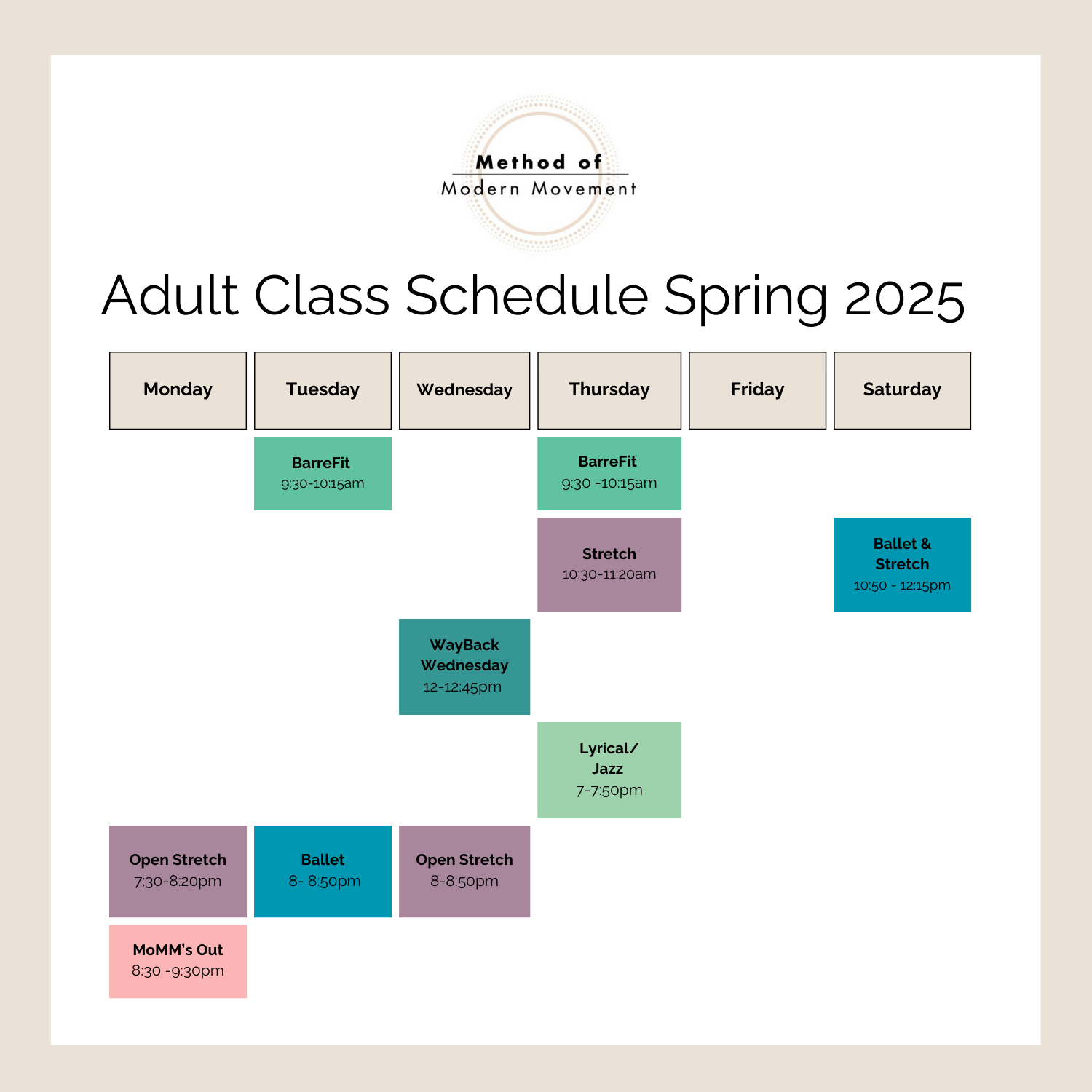 Method of
Modern Movement

Adult Class Schedule Spring 2025

| Monday | Tuesday | Wednesday | Thursday | Friday | Saturday |
|---|---|---|---|---|---|
| | BarreFit 9:30-10:15am | | BarreFit 9:30 -10:15am | | |
| | | | Stretch 10:30-11:20am | | Ballet & Stretch 10:50 - 12:15pm |
| | | WayBack Wednesday 12-12:45pm | | | |
| | | | Lyrical/ Jazz 7-7:50pm | | |
| Open Stretch 7:30-8:20pm | Ballet 8- 8:50pm | Open Stretch 8-8:50pm | | | |
| MoMM's Out 8:30 -9:30pm | | | | | |